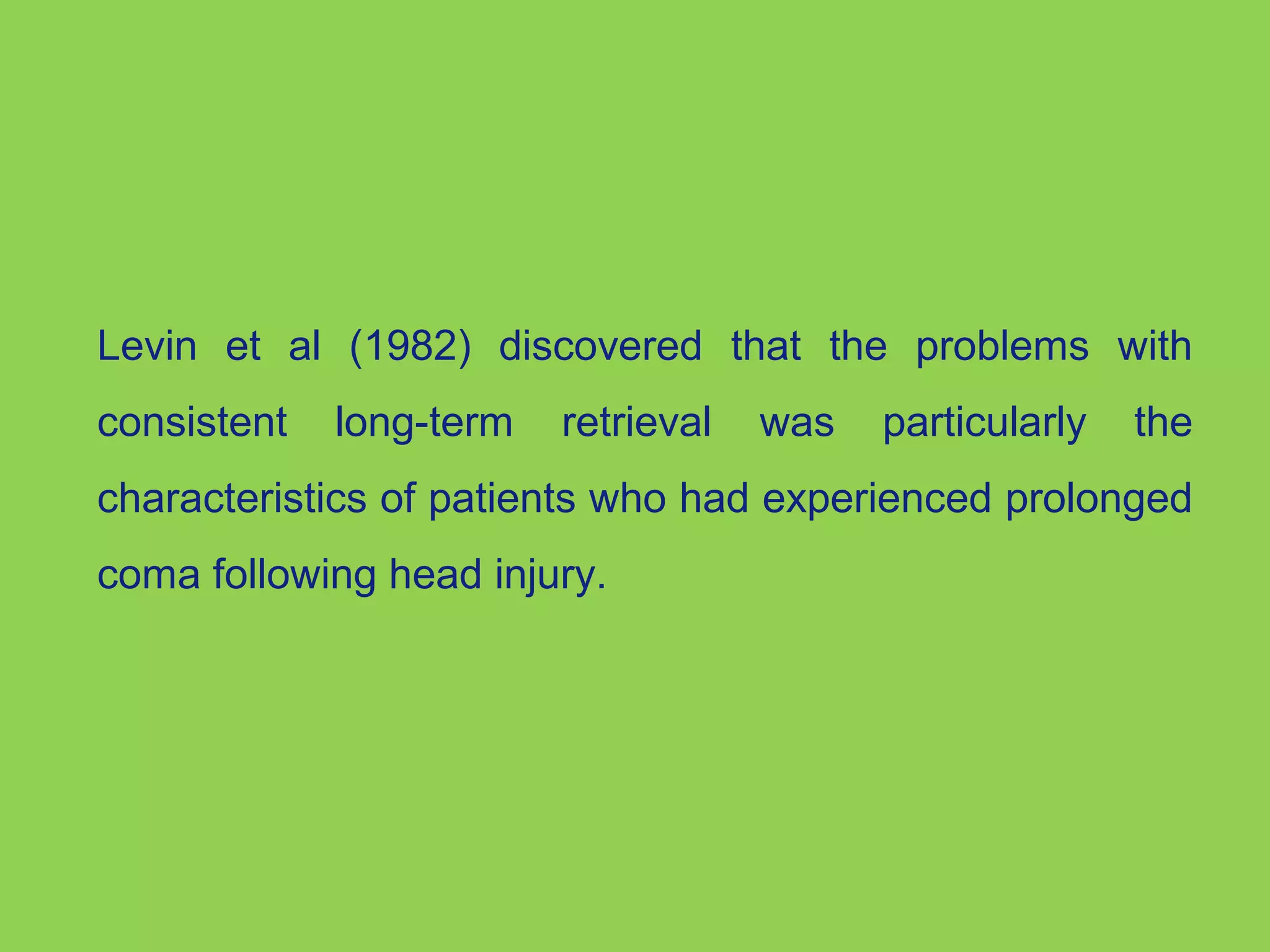 Levin et al (1982) discovered that the problems with consistent long-term retrieval was particularly the characteristics of patients who had experienced prolonged coma following head injury.